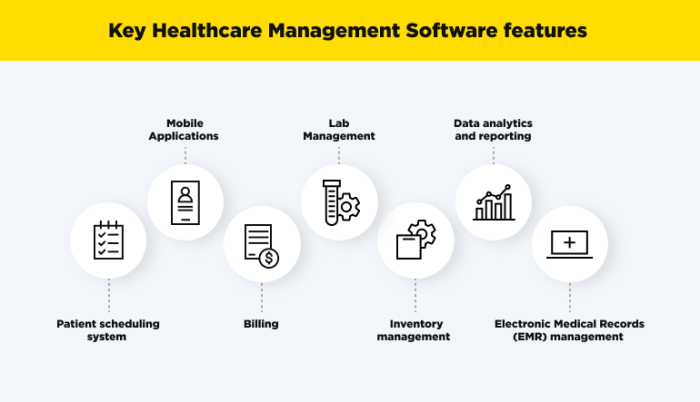 Key Healthcare Management Software features

Mobile Applications

Lab Management

Data analytics and reporting

Patient scheduling system

Billing

Inventory management

Electronic Medical Records (EMR) management